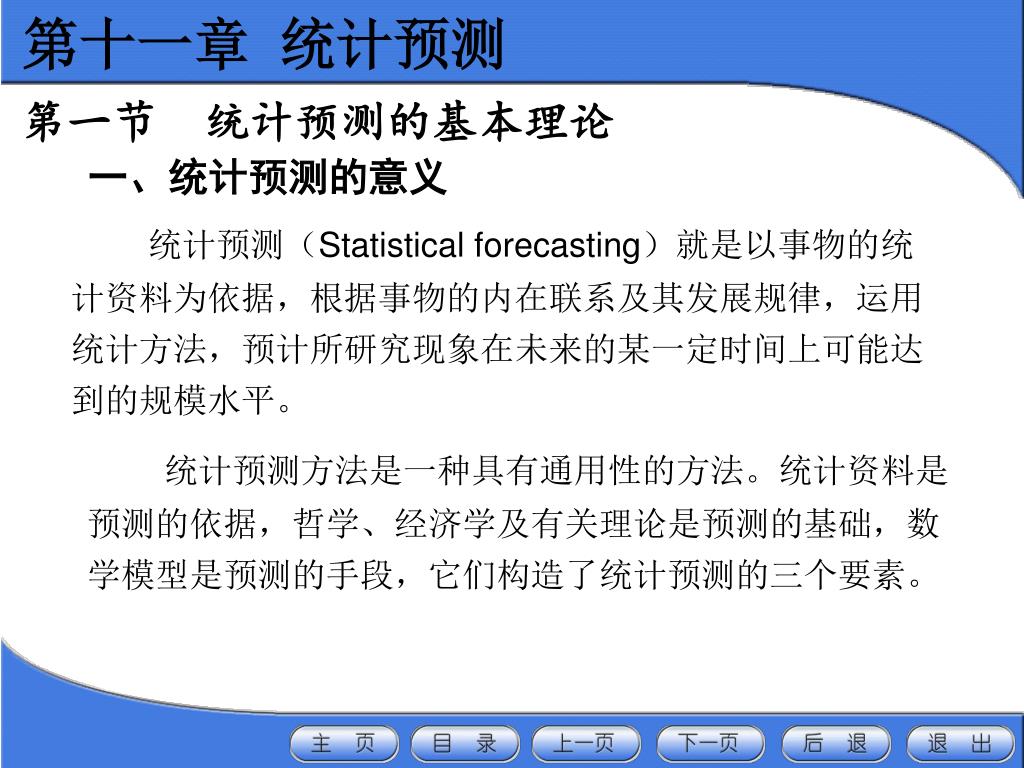 第十一章 统计预测

第一节 统计预测的基本理论

一、统计预测的意义

统计预测（Statistical forecasting）就是以事物的统计资料为依据，根据事物的内在联系及其发展规律，运用统计方法，预计所研究现象在未来的某一定时间上可能达到的规模水平。

统计预测方法是一种具有通用性的方法。统计资料是预测的依据，哲学、经济学及有关理论是预测的基础，数学模型是预测的手段，它们构造了统计预测的三个要素。

主 页　目 录　上一页　下一页　后 退　退 出